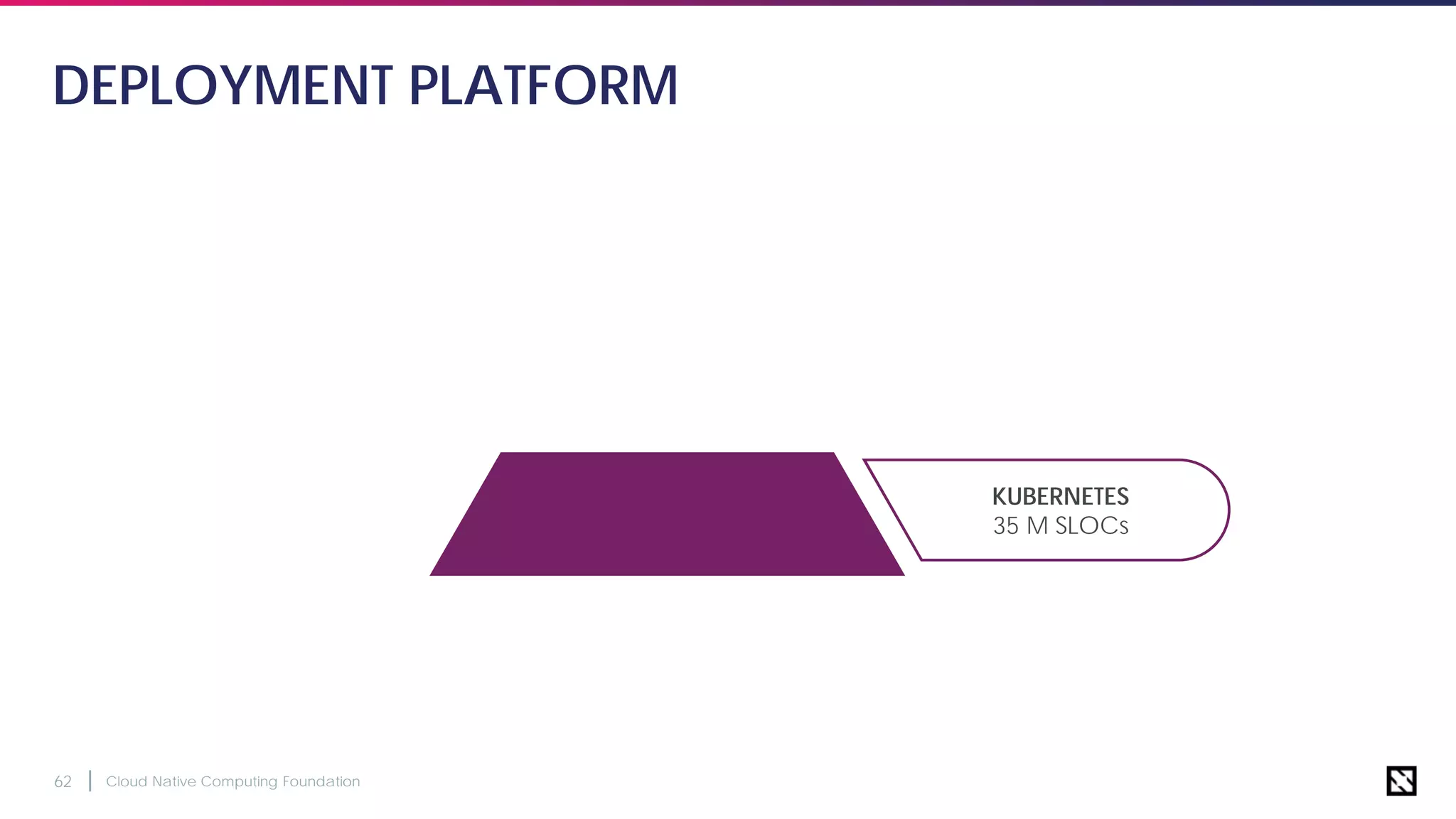 DEPLOYMENT PLATFORM

KUBERNETES
35 M SLOCs

62 | Cloud Native Computing Foundation